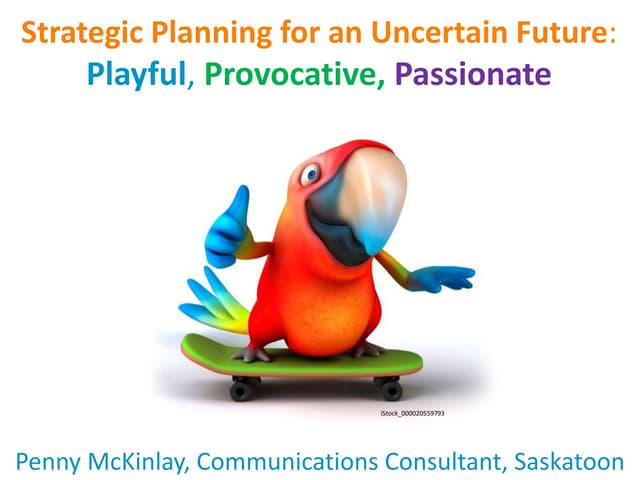 Strategic Planning for an Uncertain Future:
Playful, Provocative, Passionate

iStock_000020559793

Penny McKinlay, Communications Consultant, Saskatoon